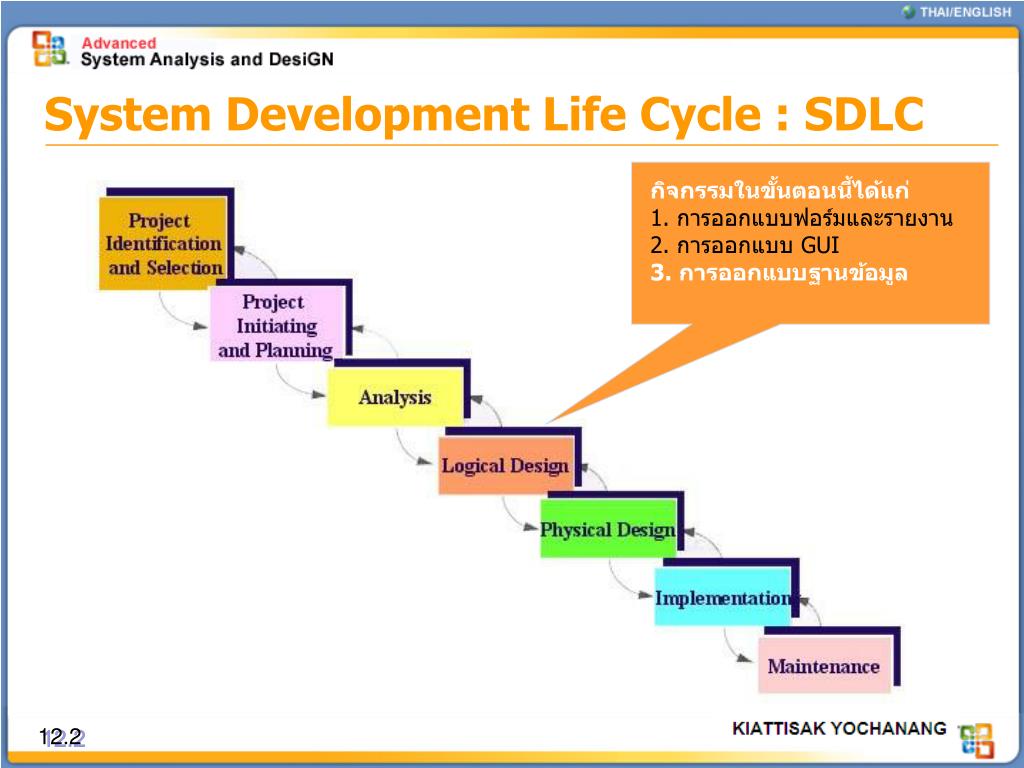 THAI/ENGLISH

Advanced
System Analysis and DesiGN

System Development Life Cycle : SDLC

กิจกรรมในขั้นตอนนี้ได้แก่
1. การออกแบบฟอร์มและรายงาน
2. การออกแบบ GUI
3. การออกแบบฐานข้อมูล

Project Identification and Selection

Project Initiating and Planning

Analysis

Logical Design

Physical Design

Implementation

Maintenance

12.2

KIATTISAK YOCHANANG